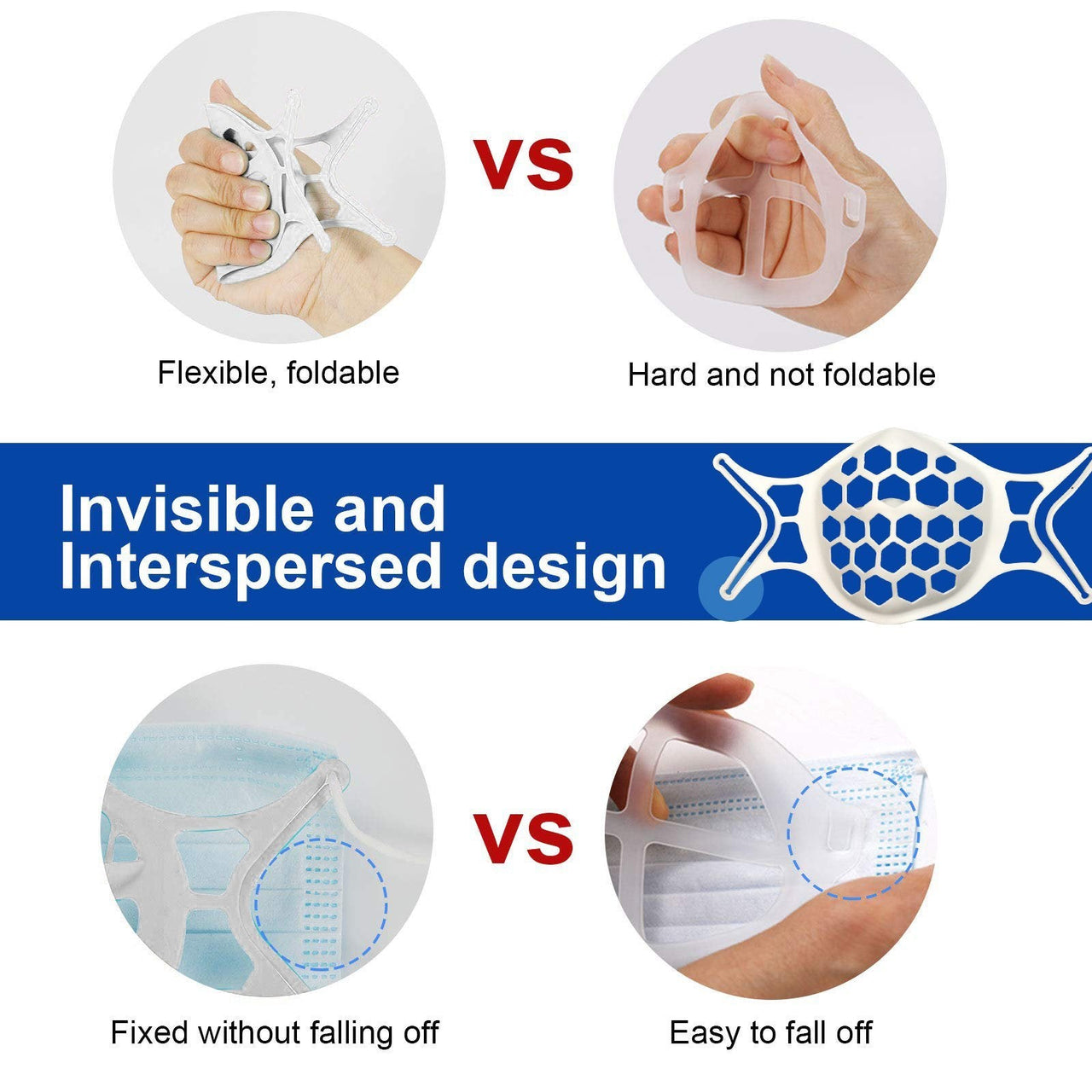 VS

Flexible, foldable

Hard and not foldable

Invisible and Interspersed design

VS

Fixed without falling off

Easy to fall off